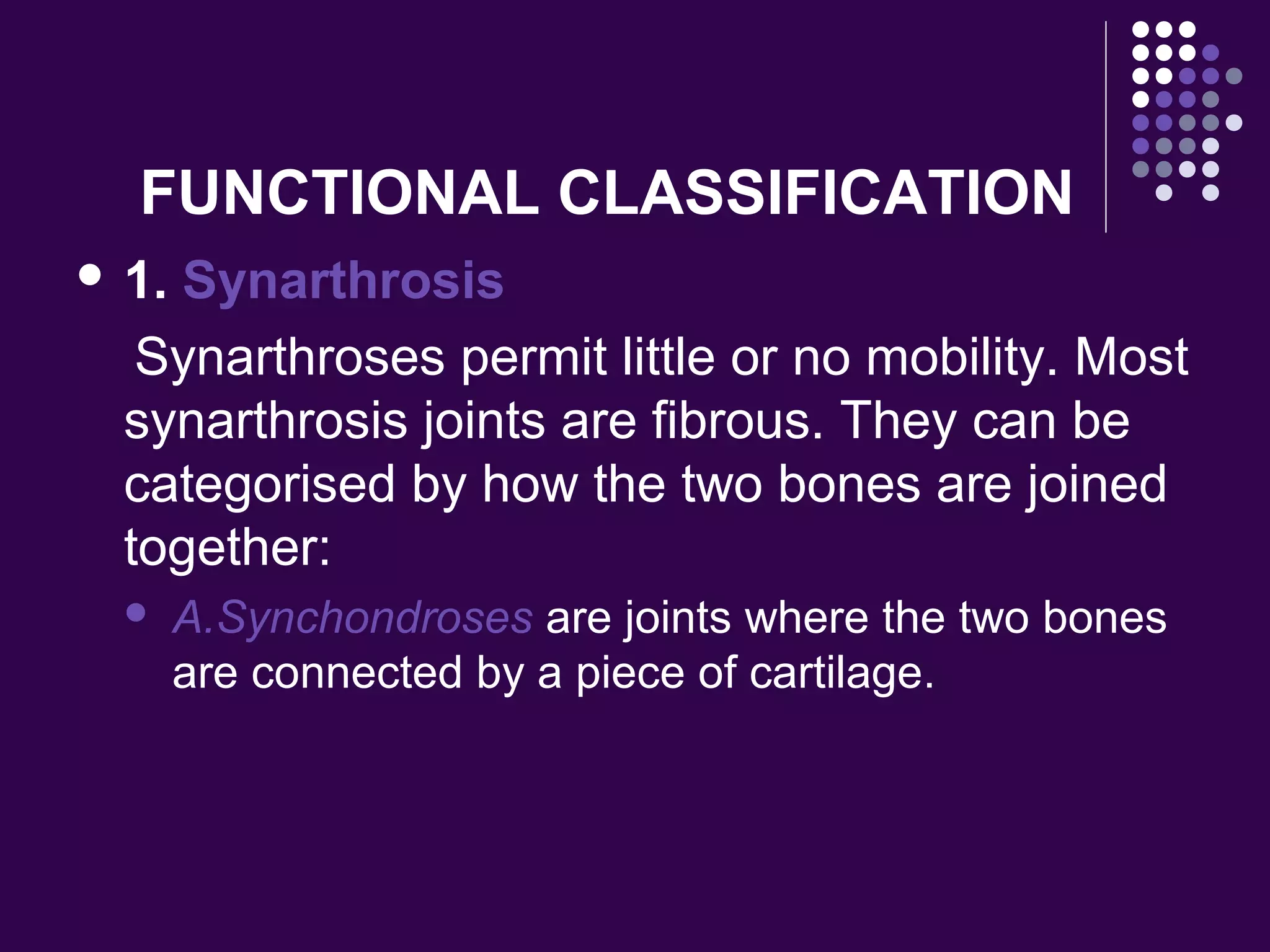 FUNCTIONAL CLASSIFICATION

• 1. Synarthrosis

Synarthroses permit little or no mobility. Most synarthrosis joints are fibrous. They can be categorised by how the two bones are joined together:

• A.Synchondroses are joints where the two bones are connected by a piece of cartilage.